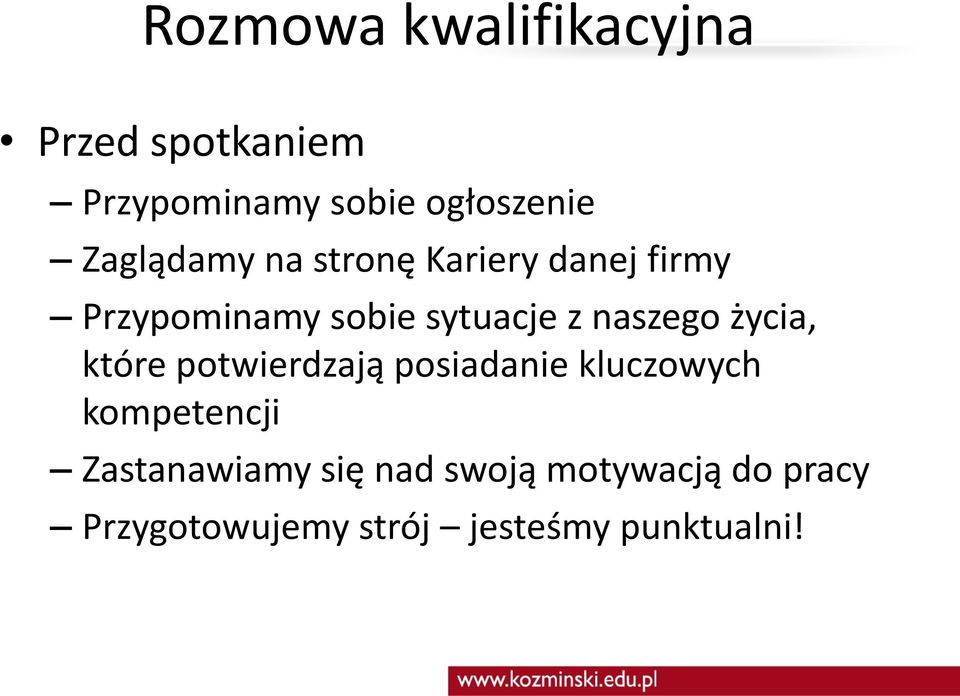 Rozmowa kwalifikacyjna

• Przed spotkaniem
– Przypominamy sobie ogłoszenie
– Zaglądamy na stronę Kariery danej firmy
– Przypominamy sobie sytuacje z naszego życia, które potwierdzają posiadanie kluczowych kompetencji
– Zastanawiamy się nad swoją motywacją do pracy
– Przygotowujemy strój – jesteśmy punktualni!

www.kozminski.edu.pl